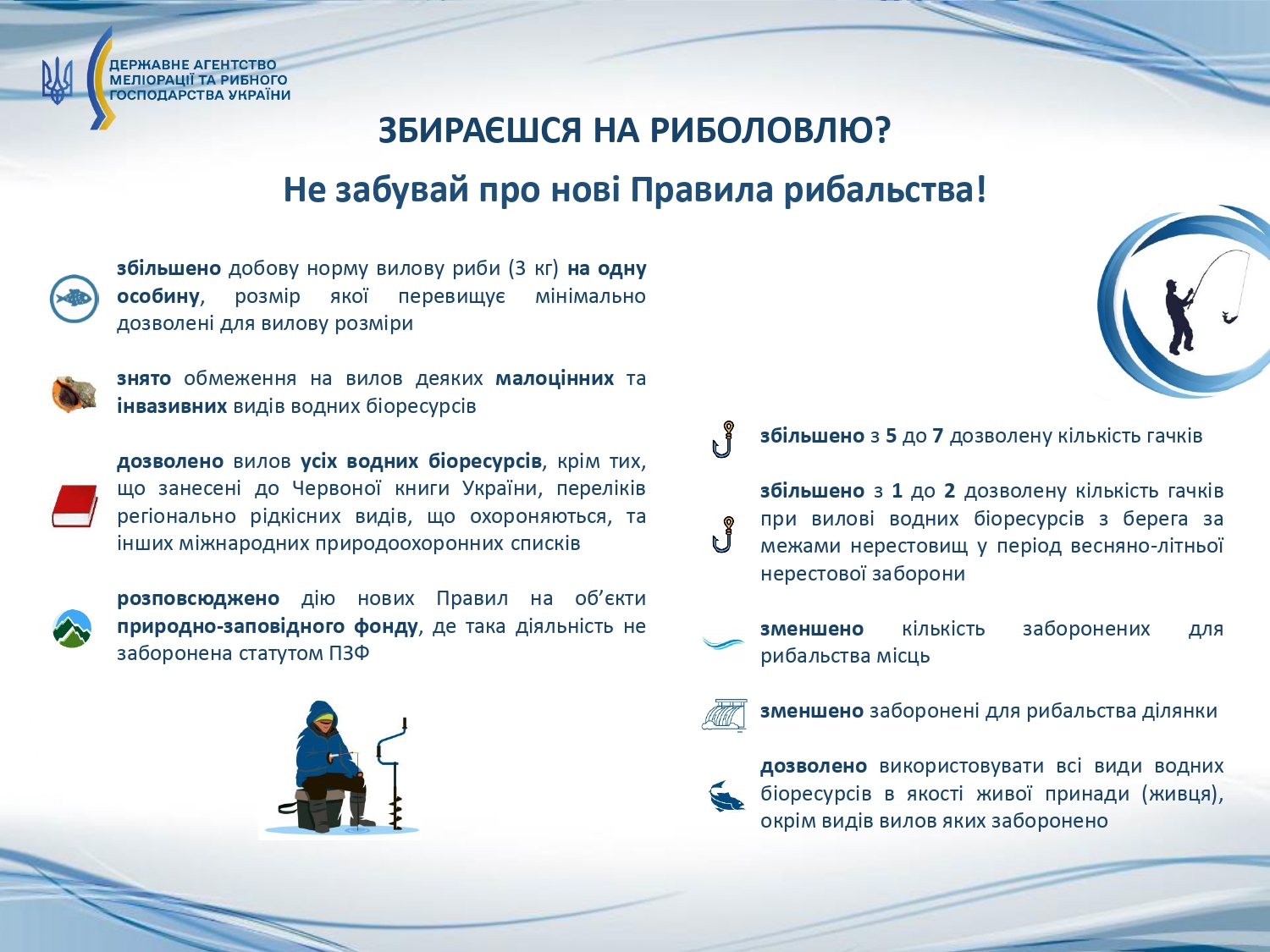 ДЕРЖАВНЕ АГЕНТСТВО МЕЛІОРАЦІЇ ТА РИБНОГО ГОСПОДАРСТВА УКРАЇНИ

ЗБИРАЄШСЯ НА РИБОЛОВЛЮ?

Не забувай про нові Правила рибальства!

збільшено добову норму вилову риби (3 кг) на одну особину, розмір якої перевищує мінімально дозволені для вилову розміри

знято обмеження на вилов деяких малоцінних та інвазивних видів водних біоресурсів

дозволено вилов усіх водних біоресурсів, крім тих, що занесені до Червоної книги України, переліків регіонально рідкісних видів, що охороняються, та інших міжнародних природоохоронних списків

розповсюджено дію нових Правил на об'єкти природно-заповідного фонду, де така діяльність не заборонена статутом ПЗФ

збільшено з 5 до 7 дозволену кількість гачків

збільшено з 1 до 2 дозволену кількість гачків при вилові водних біоресурсів з берега за межами нерестовищ у період весняно-літньої нерестової заборони

зменшено кількість заборонених для рибальства місць

зменшено заборонені для рибальства ділянки

дозволено використовувати всі види водних біоресурсів в якості живої принади (живця), окрім видів вилов яких заборонено